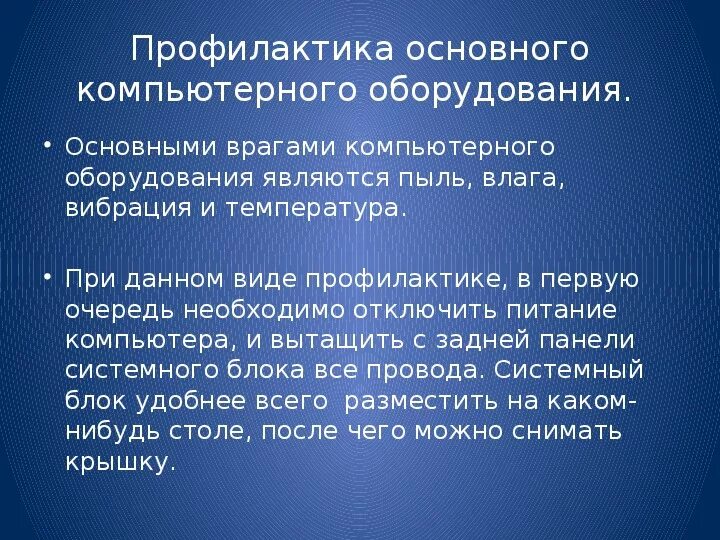 Профилактика основного компьютерного оборудования.

• Основными врагами компьютерного оборудования являются пыль, влага, вибрация и температура.

• При данном виде профилактике, в первую очередь необходимо отключить питание компьютера, и вытащить с задней панели системного блока все провода. Системный блок удобнее всего разместить на каком-нибудь столе, после чего можно снимать крышку.